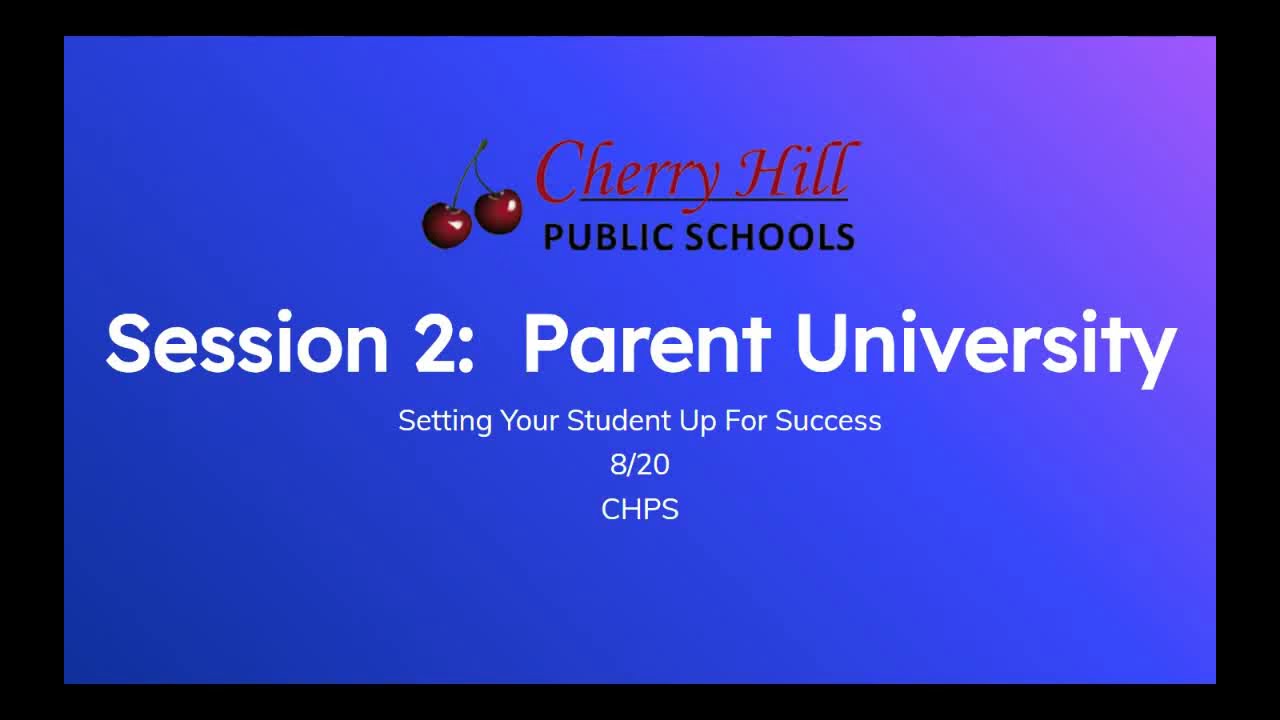 Cherry Hill
PUBLIC SCHOOLS

Session 2: Parent University

Setting Your Student Up For Success
8/20
CHPS